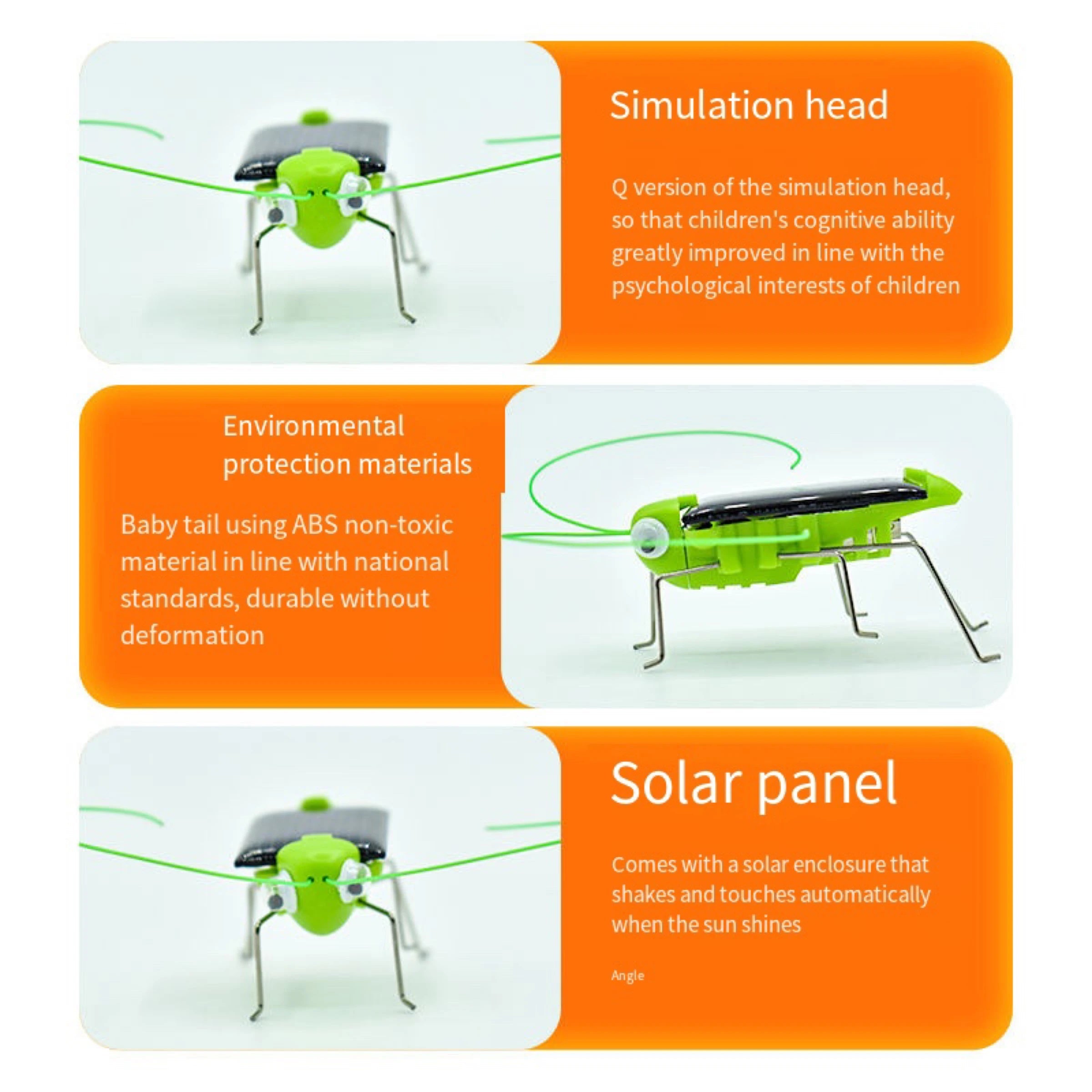 Simulation head

Q version of the simulation head, so that children's cognitive ability greatly improved in line with the psychological interests of children

Environmental protection materials

Baby tail using ABS non-toxic material in line with national standards, durable without deformation

Solar panel

Comes with a solar enclosure that shakes and touches automatically when the sun shines

Angle